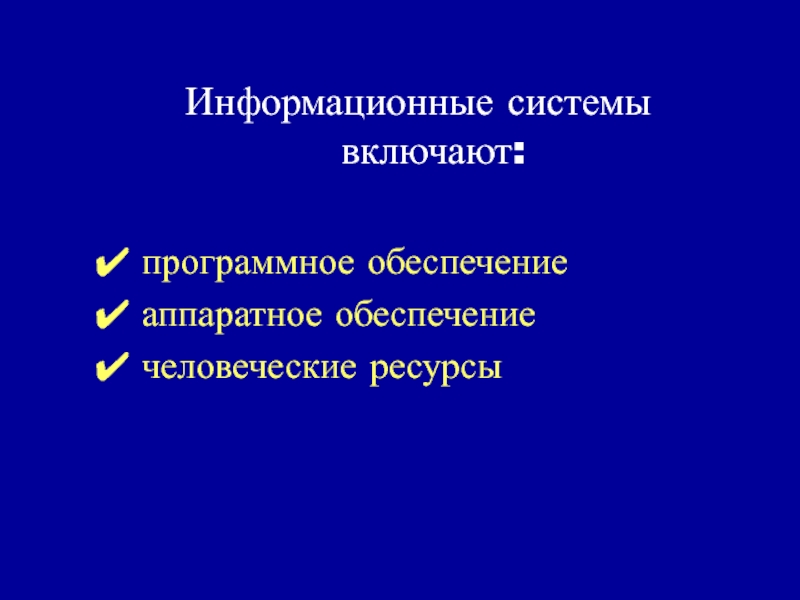 Информационные системы включают:

✔ программное обеспечение
✔ аппаратное обеспечение
✔ человеческие ресурсы